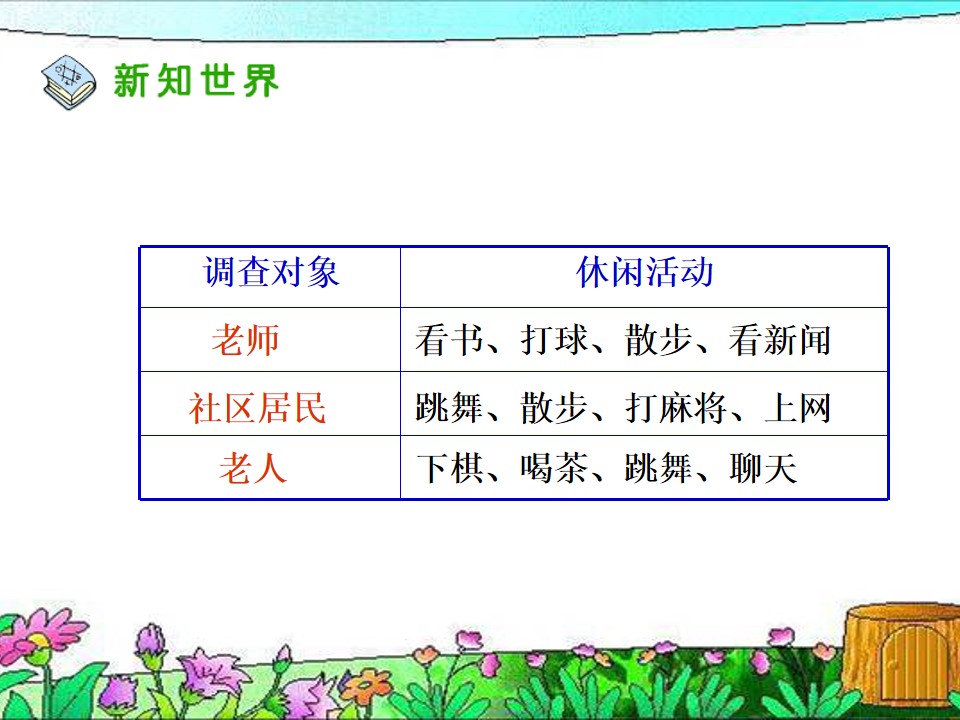 新知世界

| 调查对象 | 休闲活动 |
|---|---|
| 老师 | 看书、打球、散步、看新闻 |
| 社区居民 | 跳舞、散步、打麻将、上网 |
| 老人 | 下棋、喝茶、跳舞、聊天 |